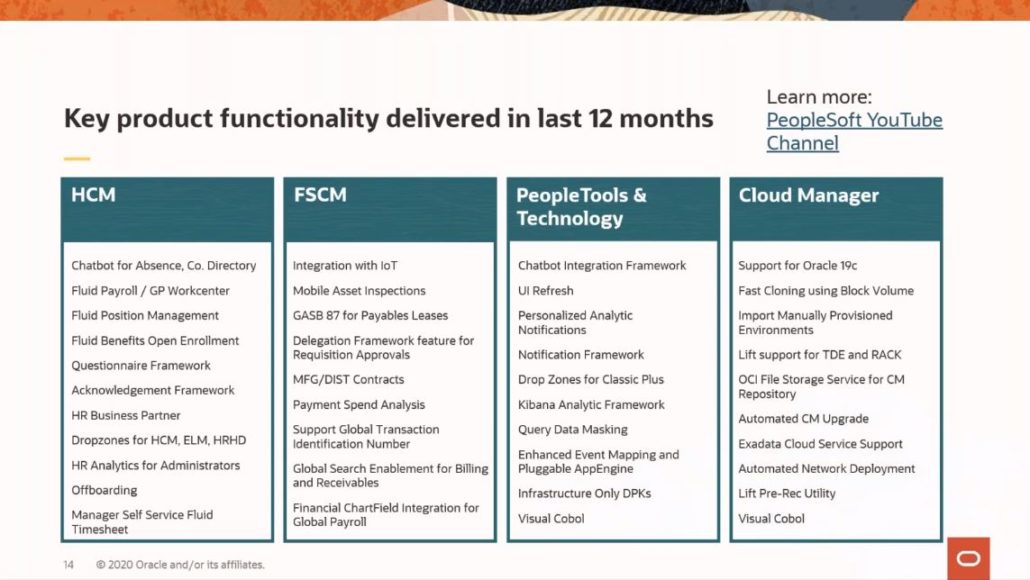 Key product functionality delivered in last 12 months

Learn more:
PeopleSoft YouTube Channel

HCM

Chatbot for Absence, Co. Directory

Fluid Payroll / GP Workcenter

Fluid Position Management

Fluid Benefits Open Enrollment

Questionnaire Framework

Acknowledgement Framework

HR Business Partner

Dropzones for HCM, ELM, HRHD

HR Analytics for Administrators

Offboarding

Manager Self Service Fluid Timesheet

FSCM

Integration with IoT

Mobile Asset Inspections

GASB 87 for Payables Leases

Delegation Framework feature for Requisition Approvals

MFG/DIST Contracts

Payment Spend Analysis

Support Global Transaction Identification Number

Global Search Enablement for Billing and Receivables

Financial ChartField Integration for Global Payroll

PeopleTools & Technology

Chatbot Integration Framework

UI Refresh

Personalized Analytic Notifications

Notification Framework

Drop Zones for Classic Plus

Kibana Analytic Framework

Query Data Masking

Enhanced Event Mapping and Pluggable AppEngine

Infrastructure Only DPKs

Visual Cobol

Cloud Manager

Support for Oracle 19c

Fast Cloning using Block Volume

Import Manually Provisioned Environments

Lift support for TDE and RACK

OCI File Storage Service for CM Repository

Automated CM Upgrade

Exadata Cloud Service Support

Automated Network Deployment

Lift Pre-Rec Utility

Visual Cobol

14 © 2020 Oracle and/or its affiliates.